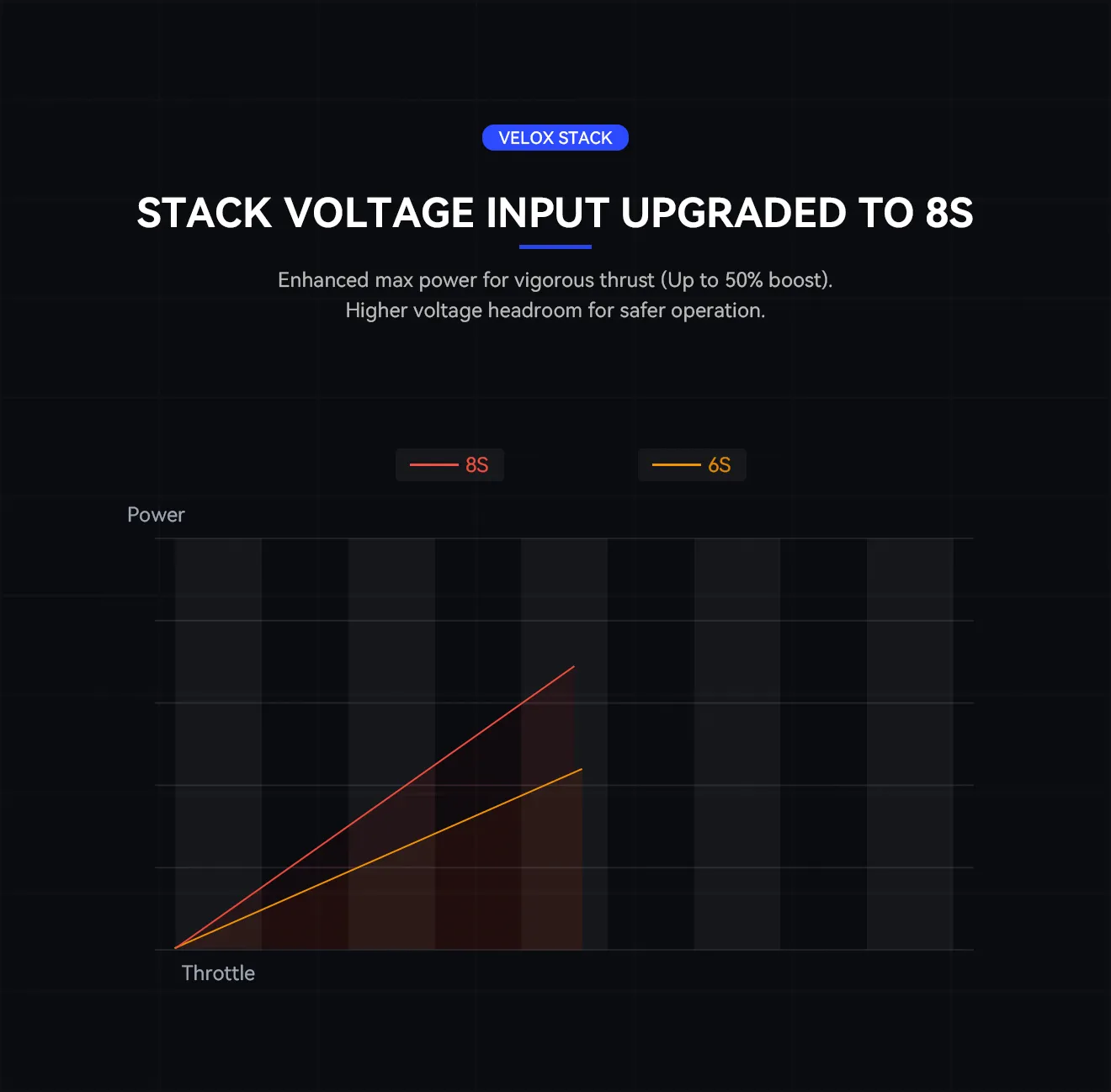 VELOX STACK

STACK VOLTAGE INPUT UPGRADED TO 8S

Enhanced max power for vigorous thrust (Up to 50% boost).
Higher voltage headroom for safer operation.

8S

6S

Power

Throttle